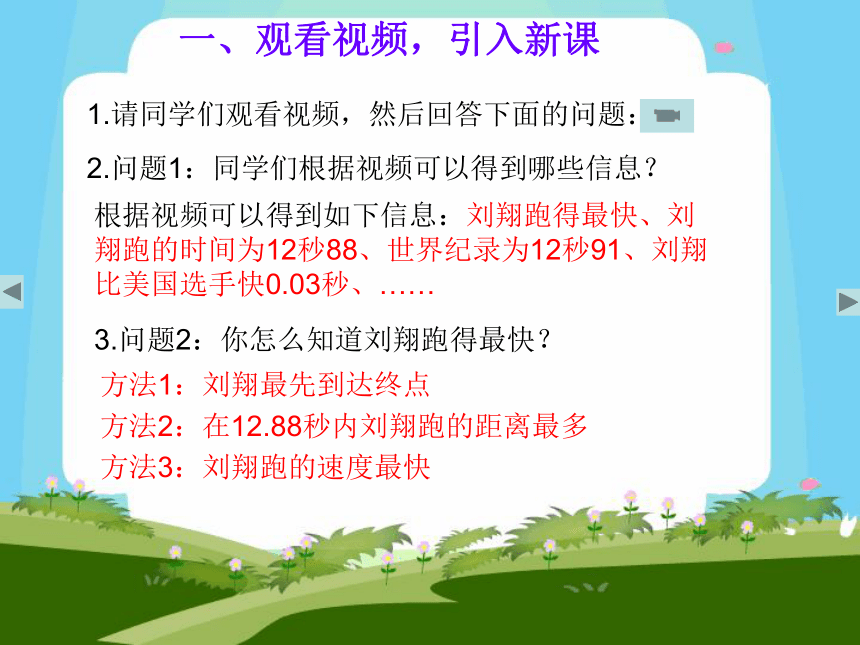 一、观看视频，引入新课

1.请同学们观看视频，然后回答下面的问题：

2.问题1：同学们根据视频可以得到哪些信息？

根据视频可以得到如下信息：刘翔跑得最快、刘翔跑的时间为12秒88、世界纪录为12秒91、刘翔比美国选手快0.03秒、……

3.问题2：你怎么知道刘翔跑得最快？

方法1：刘翔最先到达终点

方法2：在12.88秒内刘翔跑的距离最多

方法3：刘翔跑的速度最快